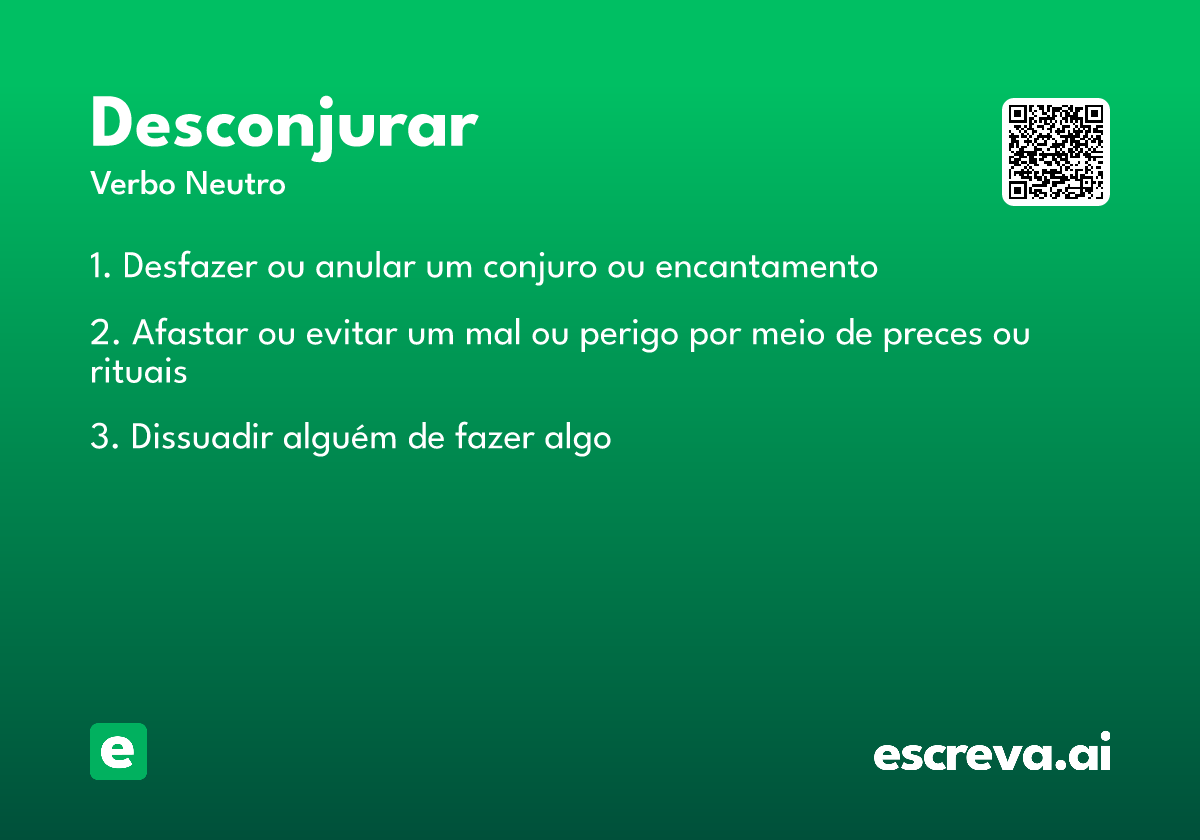 Desconjurar
Verbo Neutro

1. Desfazer ou anular um conjuro ou encantamento

2. Afastar ou evitar um mal ou perigo por meio de preces ou rituais

3. Dissuadir alguém de fazer algo

e

escreva.ai